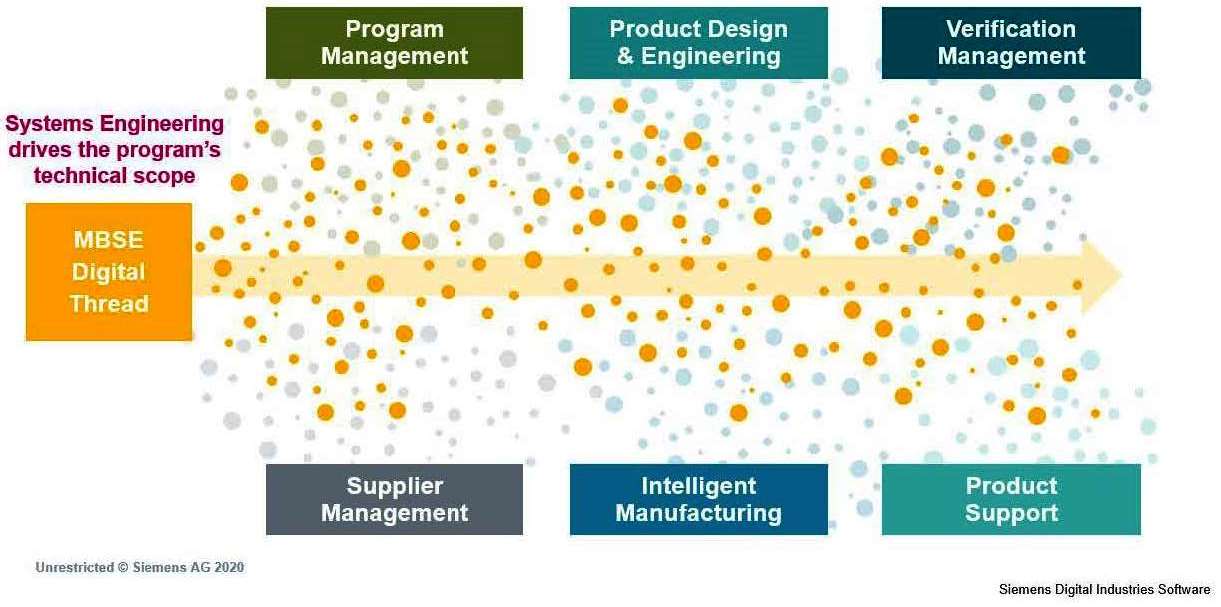 Program Management

Product Design & Engineering

Verification Management

Systems Engineering drives the program's technical scope

MBSE Digital Thread

Supplier Management

Intelligent Manufacturing

Product Support

Unrestricted © Siemens AG 2020

Siemens Digital Industries Software